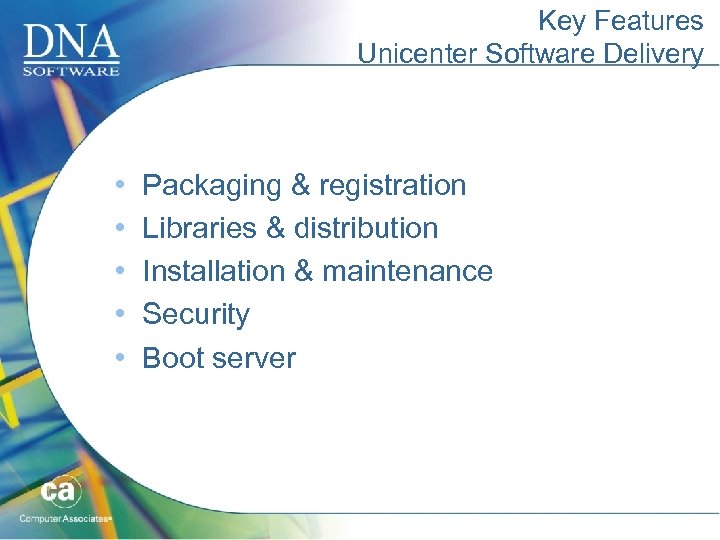 DNA
SOFTWARE

Key Features
Unicenter Software Delivery

• Packaging & registration
• Libraries & distribution
• Installation & maintenance
• Security
• Boot server

ca
Computer Associates®